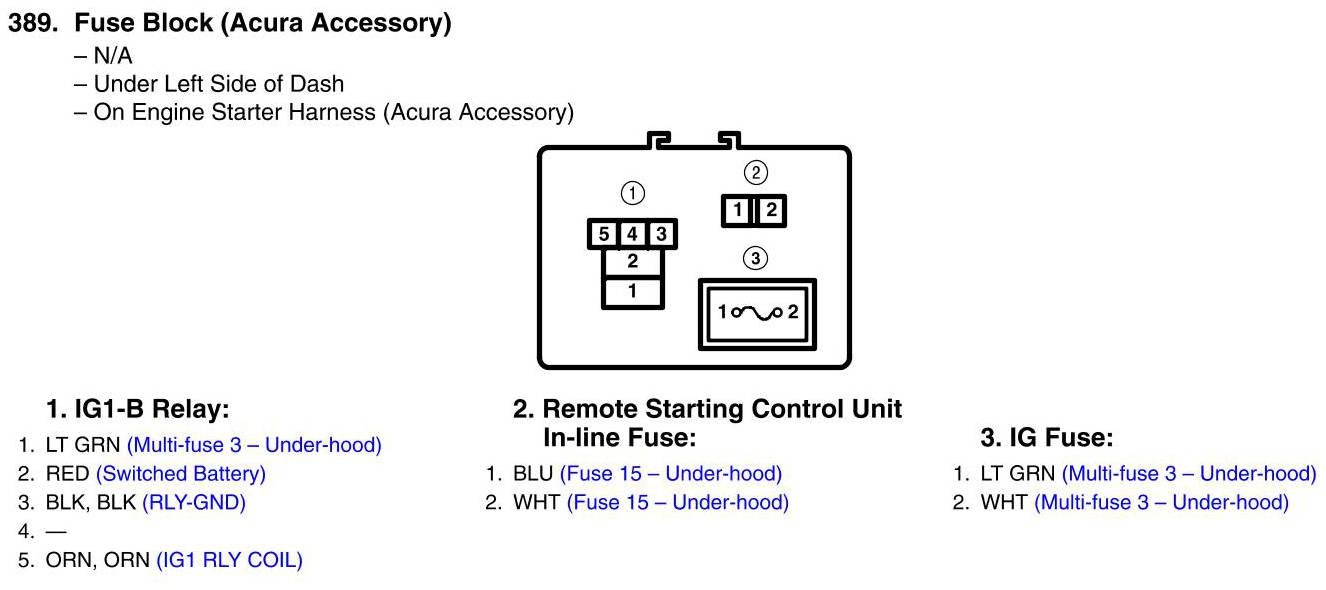 389. Fuse Block (Acura Accessory)
– N/A
– Under Left Side of Dash
– On Engine Starter Harness (Acura Accessory)

①
5 4 3
2
1

②
1 2

③
1 2

1. IG1-B Relay:
1. LT GRN (Multi-fuse 3 – Under-hood)
2. RED (Switched Battery)
3. BLK, BLK (RLY-GND)
4. —
5. ORN, ORN (IG1 RLY COIL)

2. Remote Starting Control Unit In-line Fuse:
1. BLU (Fuse 15 – Under-hood)
2. WHT (Fuse 15 – Under-hood)

3. IG Fuse:
1. LT GRN (Multi-fuse 3 – Under-hood)
2. WHT (Multi-fuse 3 – Under-hood)